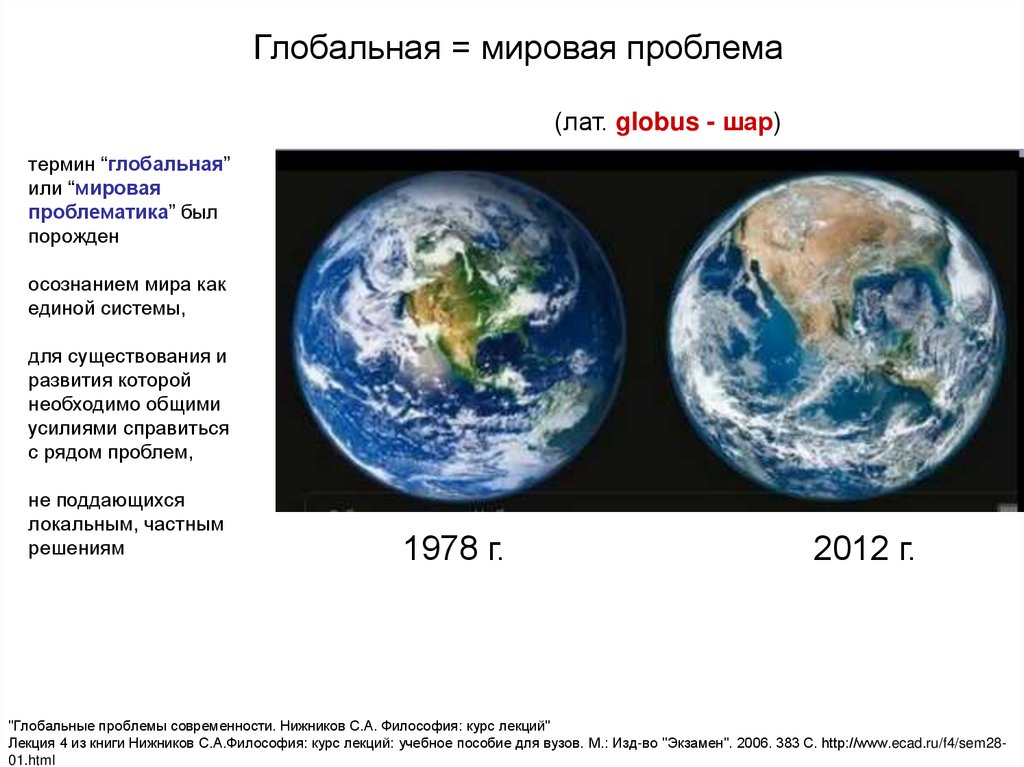 Глобальная = мировая проблема

(лат. globus - шар)

термин “глобальная” или “мировая проблематика” был порожден

осознанием мира как единой системы,

для существования и развития которой необходимо общими усилиями справиться с рядом проблем,

не поддающихся локальным, частным решениям

1978 г.

2012 г.

"Глобальные проблемы современности. Нижников С.А. Философия: курс лекций"
Лекция 4 из книги Нижников С.А.Философия: курс лекций: учебное пособие для вузов. М.: Изд-во "Экзамен". 2006. 383 С. http://www.ecad.ru/f4/sem28-01.html